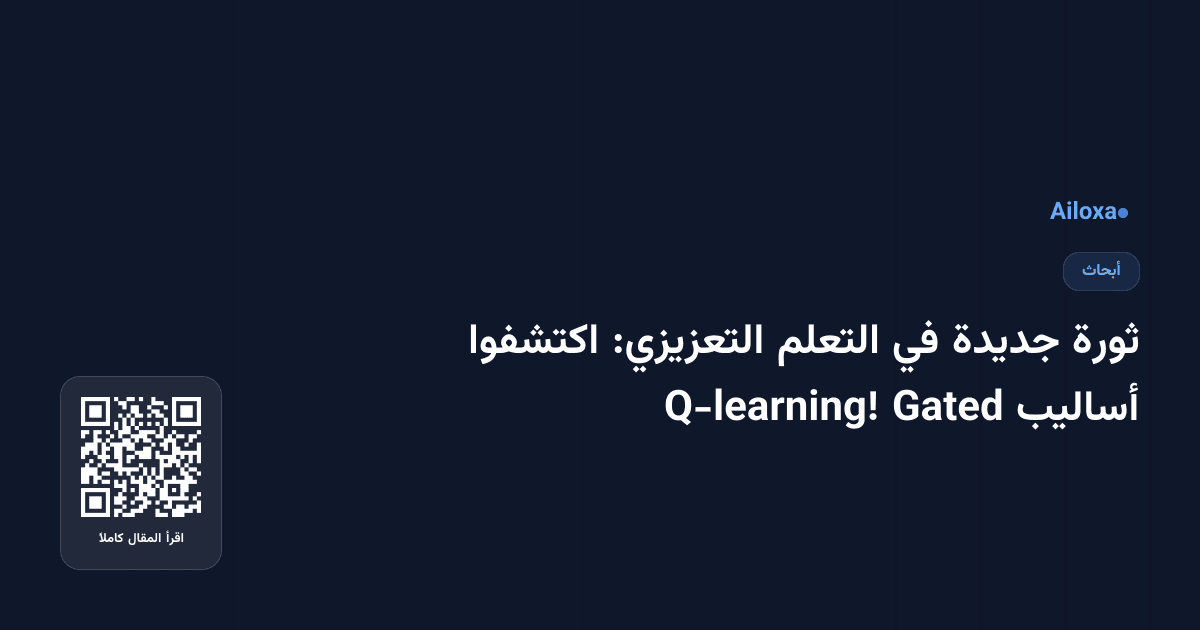 Ailoxa

أبحاث

ثورة جديدة في التعلم التعزيزي: اكتشفوا أساليب Gated Q-learning!

اقرأ المقال كاملا